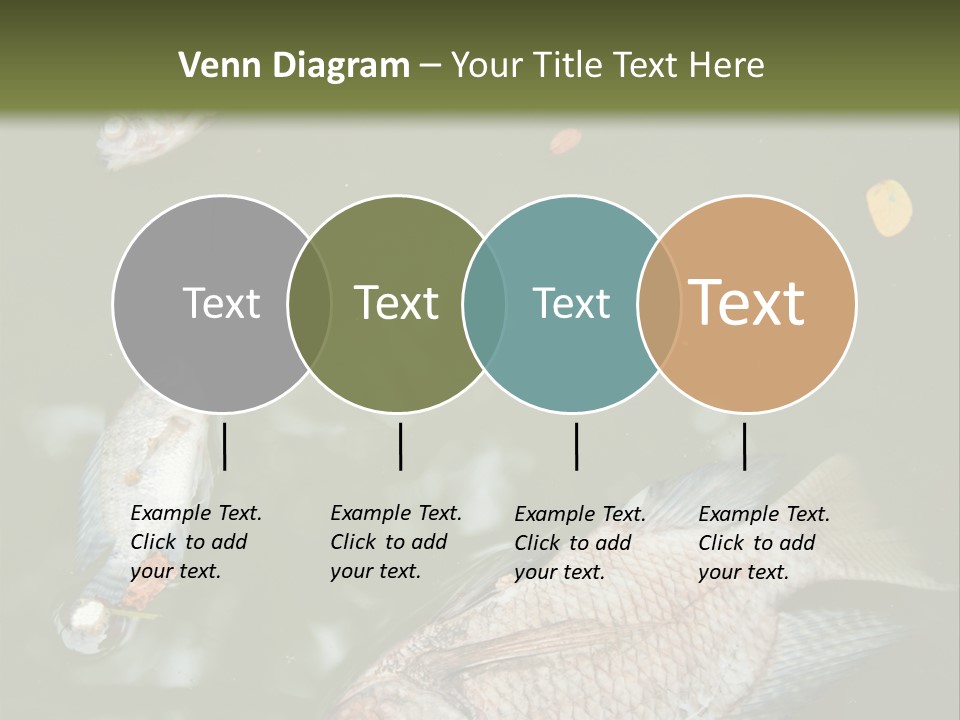 Venn Diagram – Your Title Text Here

Text

Text

Text

Text

Example Text. Click to add your text.

Example Text. Click to add your text.

Example Text. Click to add your text.

Example Text. Click to add your text.